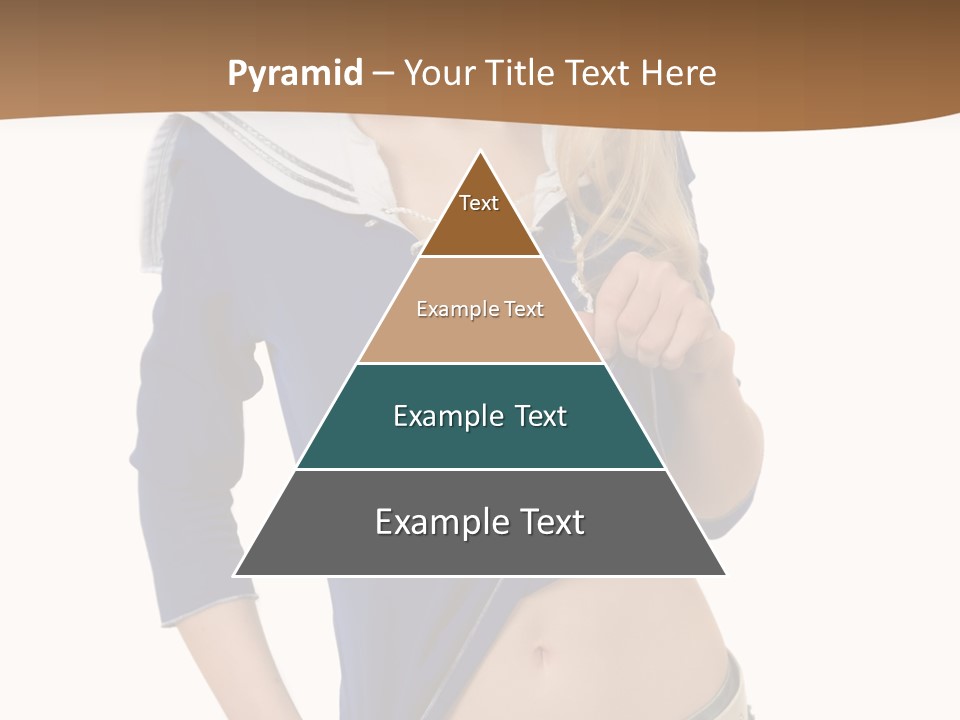 Pyramid – Your Title Text Here

Text

Example Text

Example Text

Example Text